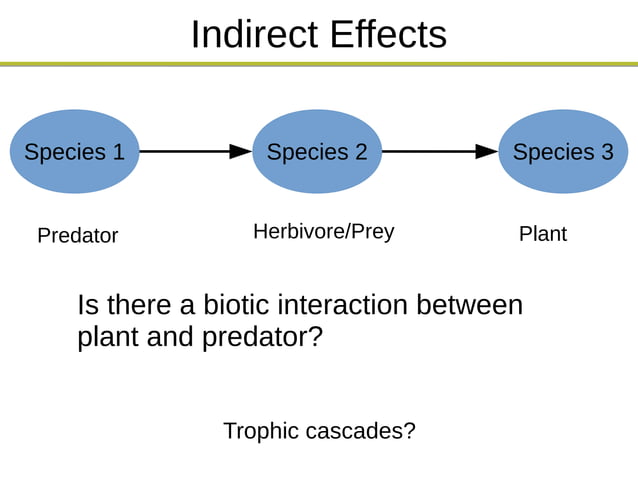 Indirect Effects

Species 1

Species 2

Species 3

Predator

Herbivore/Prey

Plant

Is there a biotic interaction between plant and predator?

Trophic cascades?